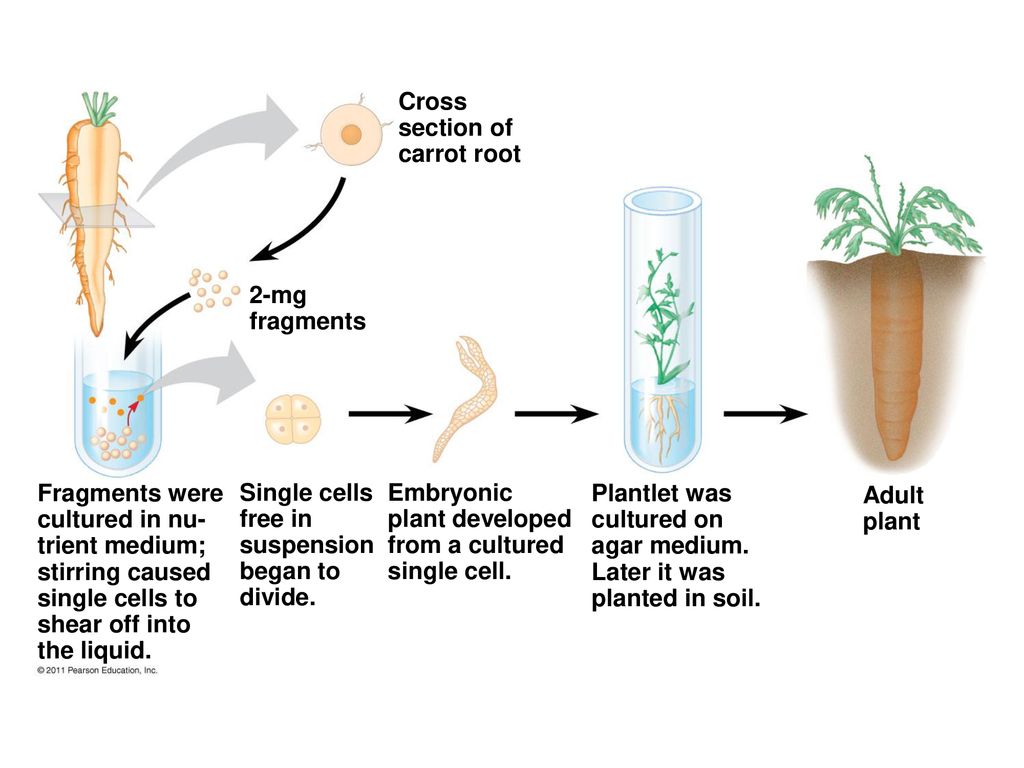 Cross section of carrot root

2-mg fragments

Fragments were cultured in nutrient medium; stirring caused single cells to shear off into the liquid.

Single cells free in suspension began to divide.

Embryonic plant developed from a cultured single cell.

Plantlet was cultured on agar medium. Later it was planted in soil.

Adult plant

© 2011 Pearson Education, Inc.